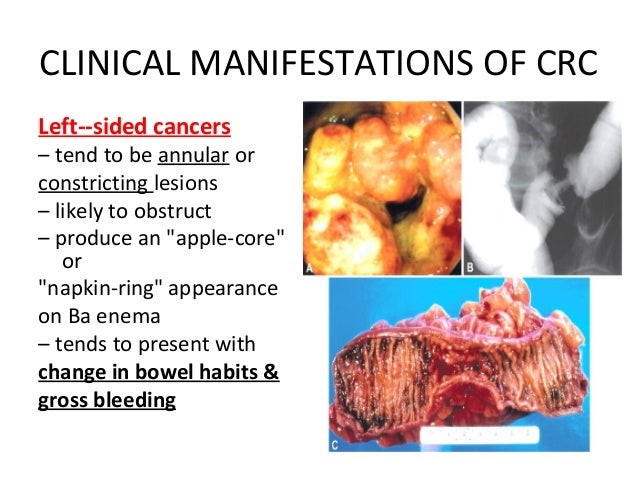 CLINICAL MANIFESTATIONS OF CRC

Left--sided cancers
– tend to be annular or constricting lesions
– likely to obstruct
– produce an "apple-core" or "napkin-ring" appearance on Ba enema
– tends to present with change in bowel habits & gross bleeding

A

B

C